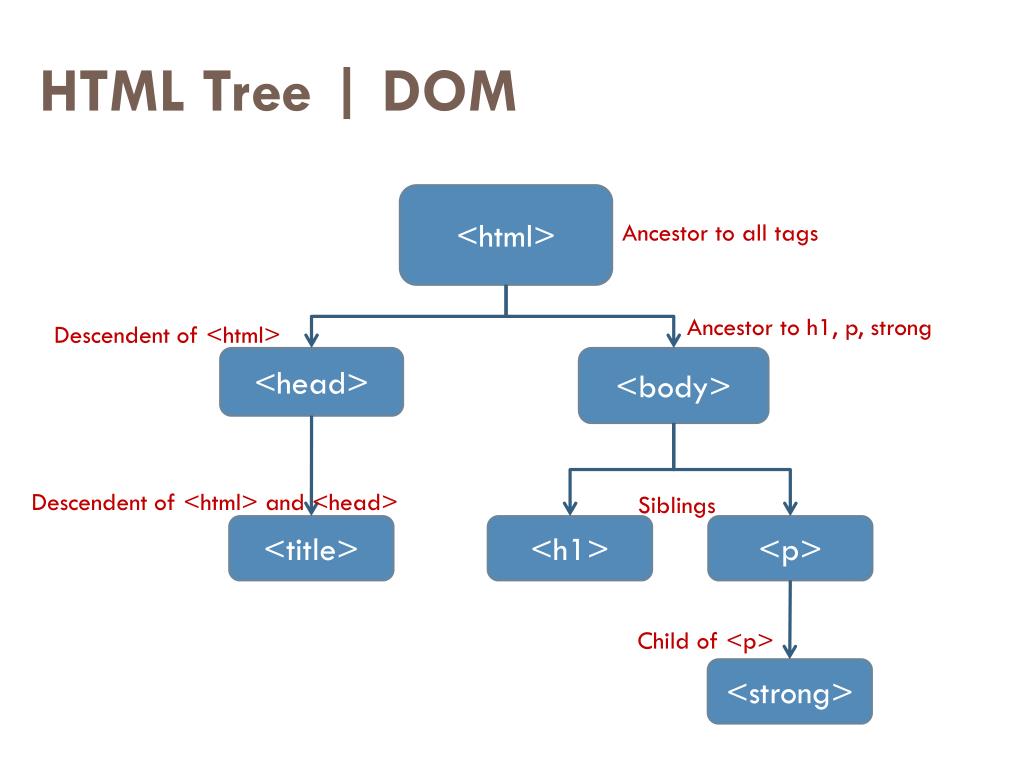 HTML Tree | DOM

<html>

Ancestor to all tags

Descendent of <html>

Ancestor to h1, p, strong

<head>

<body>

Descendent of <html> and <head>

Siblings

<title>

<h1>

<p>

Child of <p>

<strong>